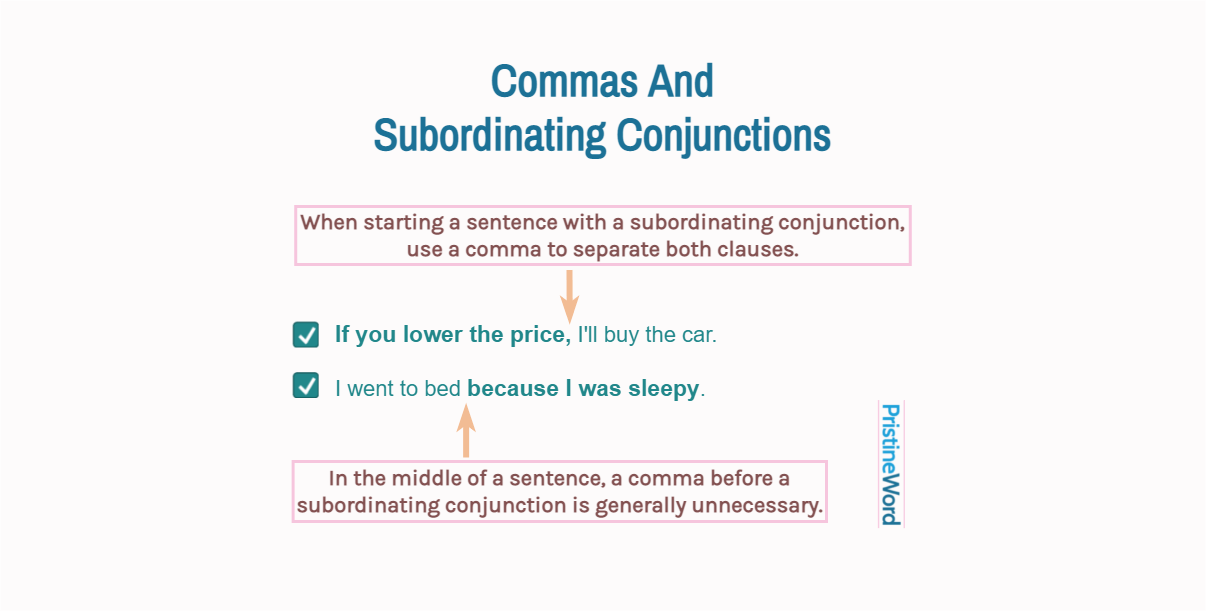 Commas And
Subordinating Conjunctions

When starting a sentence with a subordinating conjunction, use a comma to separate both clauses.

If you lower the price, I'll buy the car.

I went to bed because I was sleepy.

In the middle of a sentence, a comma before a subordinating conjunction is generally unnecessary.

PristineWord